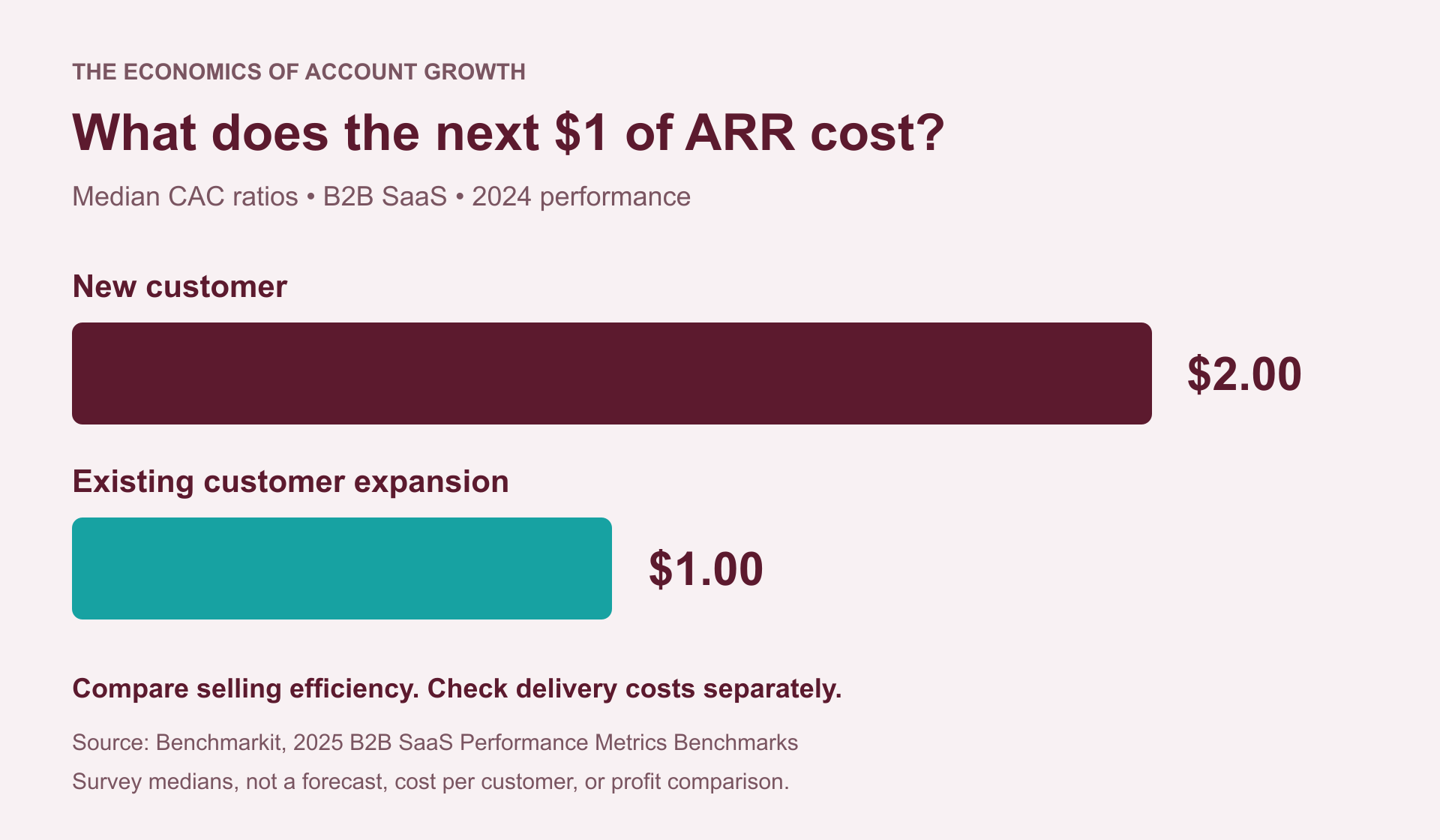 THE ECONOMICS OF ACCOUNT GROWTH

What does the next \$1 of ARR cost?

Median CAC ratios • B2B SaaS • 2024 performance

New customer

\$2.00

Existing customer expansion

\$1.00

Compare selling efficiency. Check delivery costs separately.

Source: Benchmarkit, 2025 B2B SaaS Performance Metrics Benchmarks

Survey medians, not a forecast, cost per customer, or profit comparison.